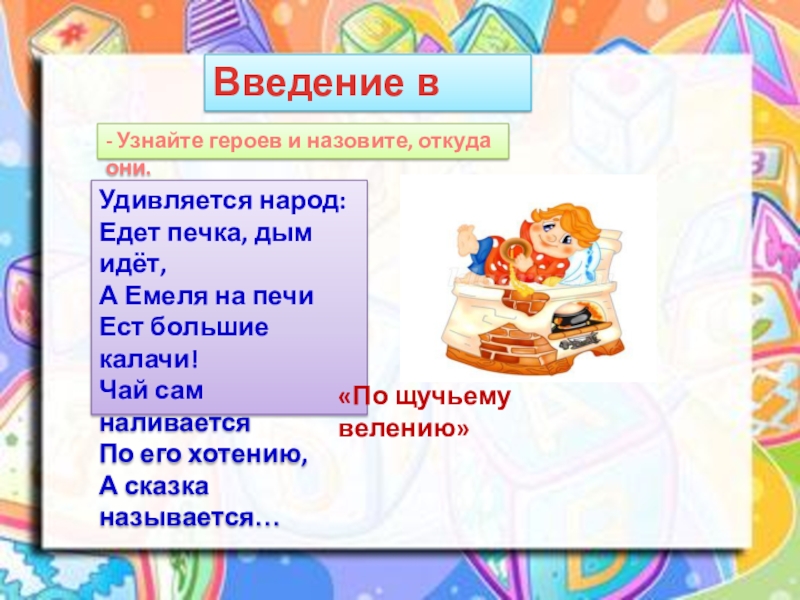 Введение в

- Узнайте героев и назовите, откуда они.

Удивляется народ:
Едет печка, дым идёт,
А Емеля на печи
Ест большие калачи!
Чай сам наливается
По его хотению,
А сказка называется…

«По щучьему велению»